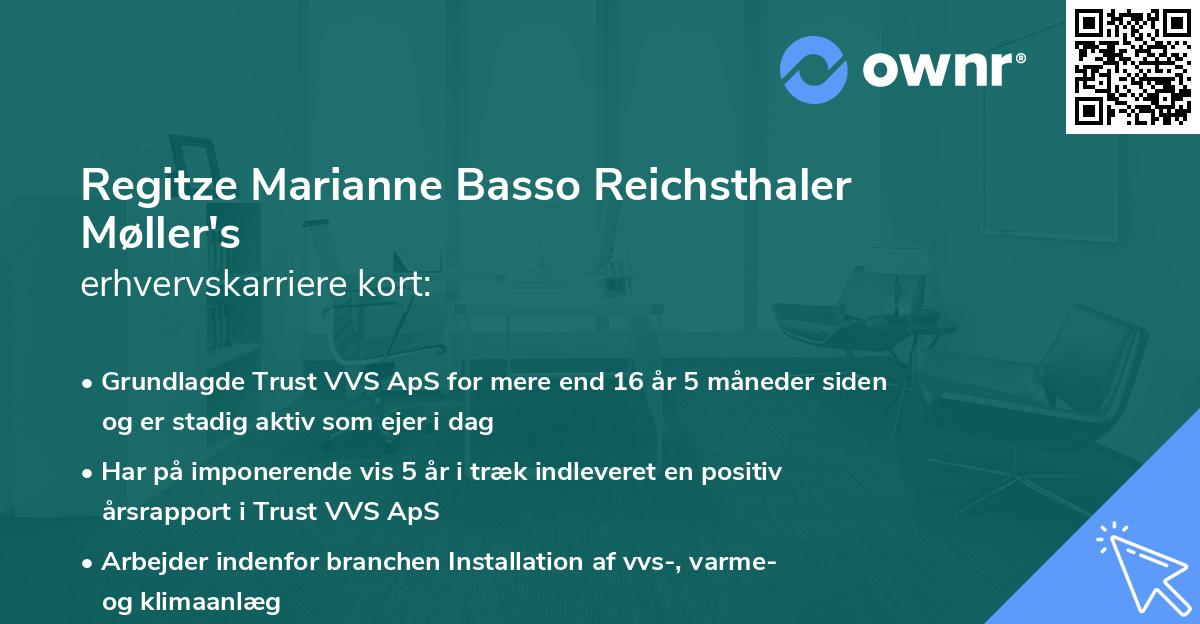 ownr®

Regitze Marianne Basso Reichsthaler Møller's
erhvervskarriere kort:

• Grundlagde Trust VVS ApS for mere end 16 år 5 måneder siden og er stadig aktiv som ejer i dag
• Har på imponerende vis 5 år i træk indleveret en positiv årsrapport i Trust VVS ApS
• Arbejder indenfor branchen Installation af vvs-, varme- og klimaanlæg